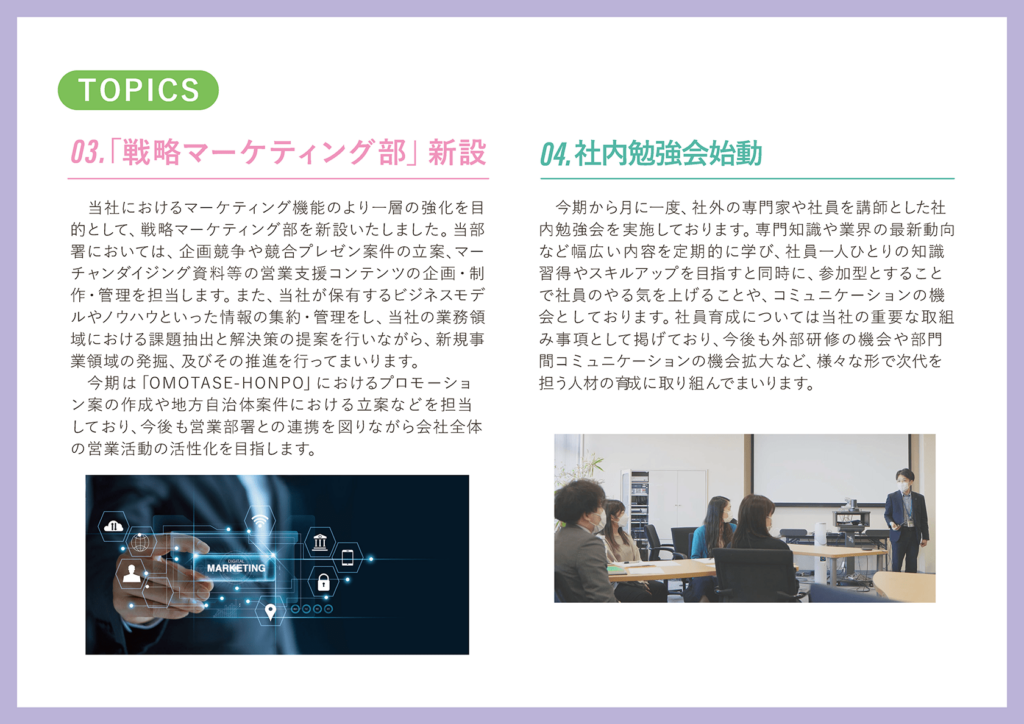 TOPICS

03.「戦略マーケティング部」新設

当社におけるマーケティング機能のより一層の強化を目的として、戦略マーケティング部を新設いたしました。当部署においては、企画競争や競合プレゼン案件の立案、マーチャンダイジング資料等の営業支援コンテンツの企画・制作・管理を担当します。また、当社が保有するビジネスモデルやノウハウといった情報の集約・管理をし、当社の業務領域における課題抽出と解決策の提案を行いながら、新規事業領域の発掘、及びその推進を行ってまいります。

今期は「OMOTASE-HONPO」におけるプロモーション案の作成や地方自治体案件における立案などを担当しており、今後も営業部署との連携を図りながら会社全体の営業活動の活性化を目指します。

MARKETING

04.社内勉強会始動

今期から月に一度、社外の専門家や社員を講師とした社内勉強会を実施しております。専門知識や業界の最新動向など幅広い内容を定期的に学び、社員一人ひとりの知識習得やスキルアップを目指すと同時に、参加型とすることで社員のやる気を上げることや、コミュニケーションの機会としております。社員育成については当社の重要な取組み事項として掲げており、今後も外部研修の機会や部門間コミュニケーションの機会拡大など、様々な形で次代を担う人材の育成に取り組んでまいります。